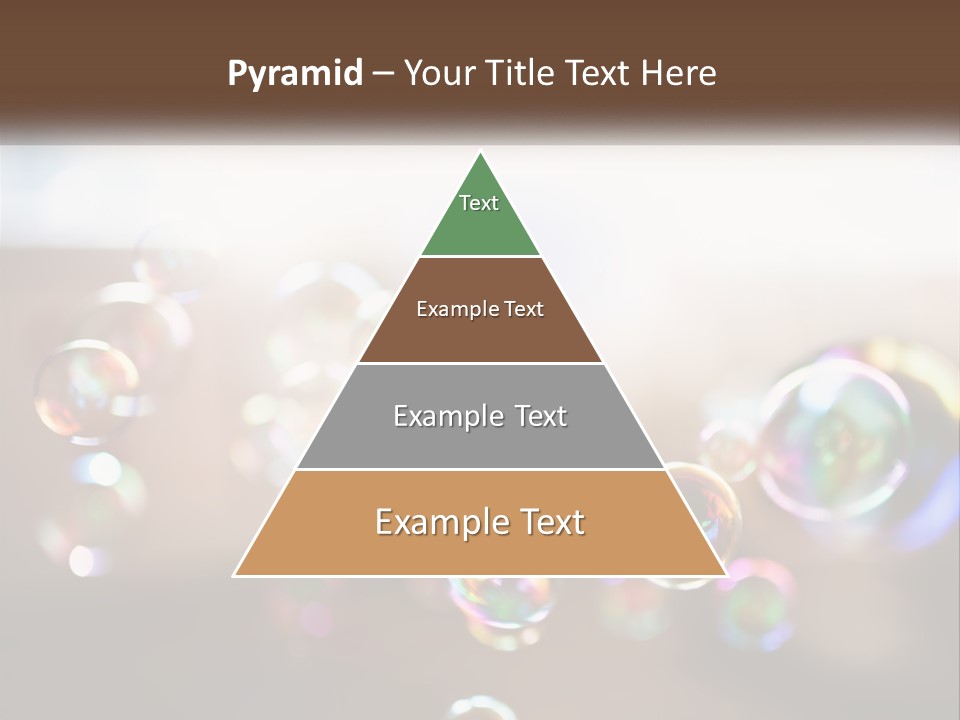 Pyramid – Your Title Text Here

Text

Example Text

Example Text

Example Text